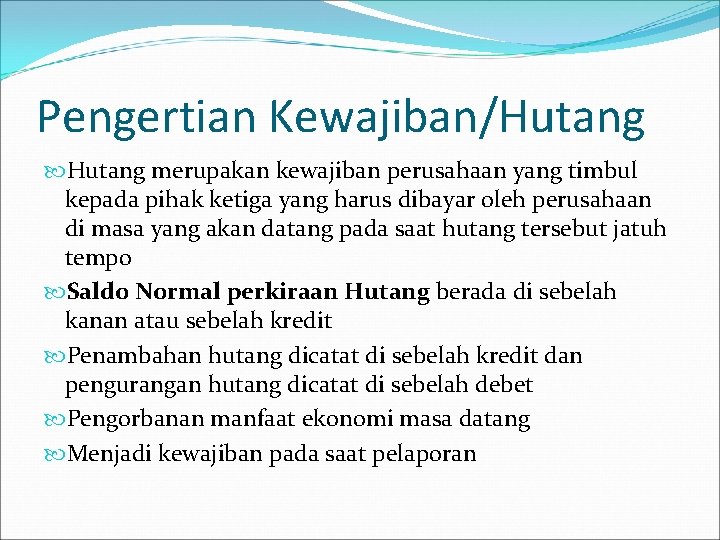 Pengertian Kewajiban/Hutang

Hutang merupakan kewajiban perusahaan yang timbul kepada pihak ketiga yang harus dibayar oleh perusahaan di masa yang akan datang pada saat hutang tersebut jatuh tempo

Saldo Normal perkiraan Hutang berada di sebelah kanan atau sebelah kredit

Penambahan hutang dicatat di sebelah kredit dan pengurangan hutang dicatat di sebelah debet

Pengorbanan manfaat ekonomi masa datang

Menjadi kewajiban pada saat pelaporan